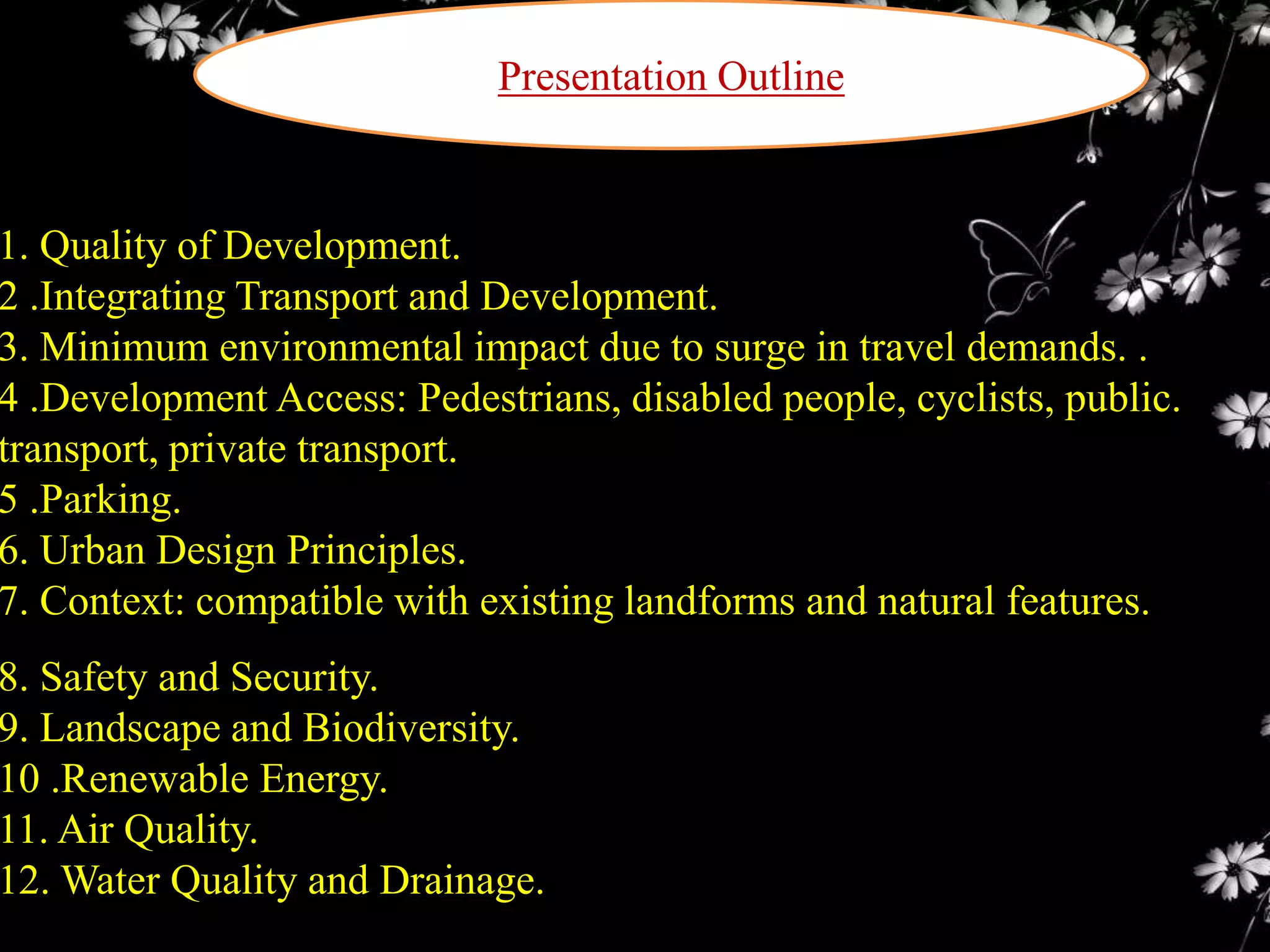 Presentation Outline

1. Quality of Development.
2 .Integrating Transport and Development.
3. Minimum environmental impact due to surge in travel demands. .
4 .Development Access: Pedestrians, disabled people, cyclists, public. transport, private transport.
5 .Parking.
6. Urban Design Principles.
7. Context: compatible with existing landforms and natural features.

8. Safety and Security.
9. Landscape and Biodiversity.
10 .Renewable Energy.
11. Air Quality.
12. Water Quality and Drainage.